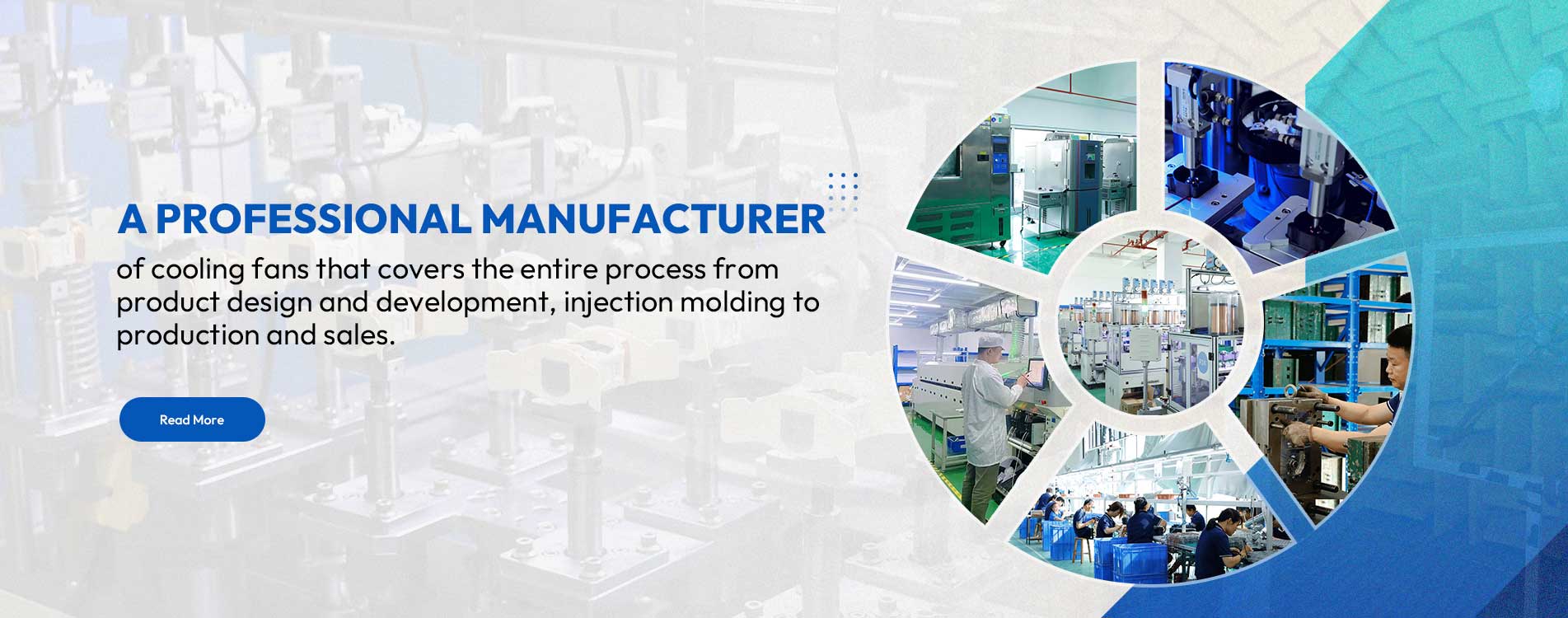 A PROFESSIONAL MANUFACTURER

of cooling fans that covers the entire process from product design and development, injection molding to production and sales.

Read More